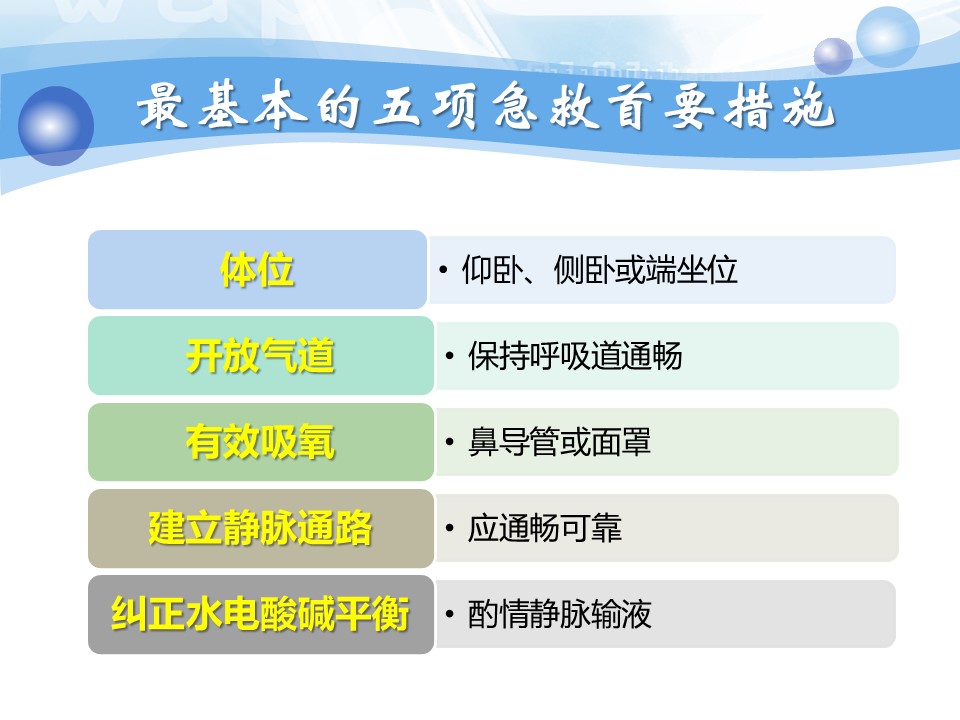 最基本的五项急救首要措施

体位
• 仰卧、侧卧或端坐位

开放气道
• 保持呼吸道通畅

有效吸氧
• 鼻导管或面罩

建立静脉通路
• 应通畅可靠

纠正水电酸碱平衡
• 酌情静脉输液